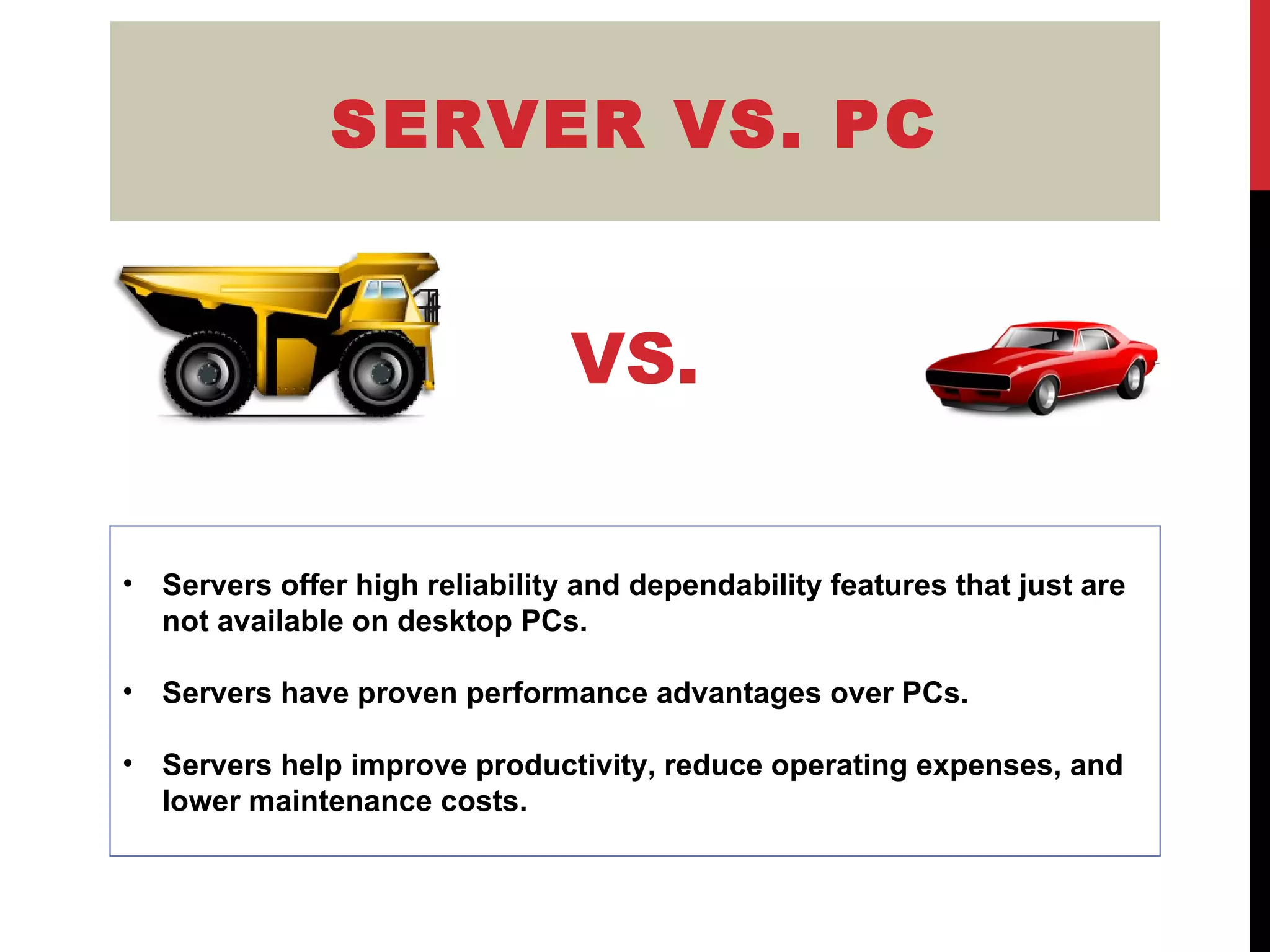 SERVER VS. PC

VS.

• Servers offer high reliability and dependability features that just are not available on desktop PCs.

• Servers have proven performance advantages over PCs.

• Servers help improve productivity, reduce operating expenses, and lower maintenance costs.